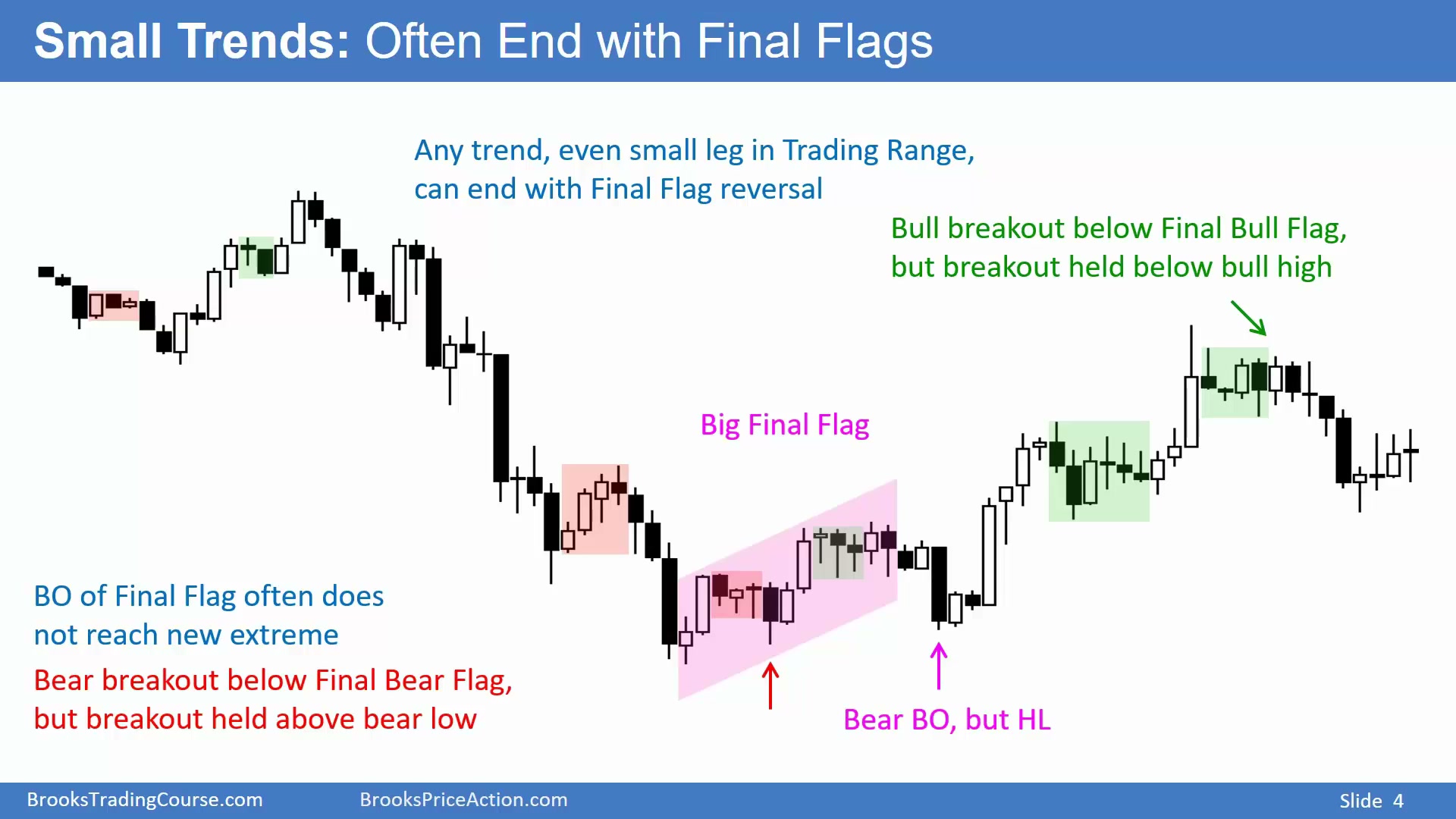 Small Trends: Often End with Final Flags

Any trend, even small leg in Trading Range, can end with Final Flag reversal

Bull breakout below Final Bull Flag, but breakout held below bull high

Big Final Flag

BO of Final Flag often does not reach new extreme

Bear breakout below Final Bear Flag, but breakout held above bear low

Bear BO, but HL

BrooksTradingCourse.com BrooksPriceAction.com Slide 4